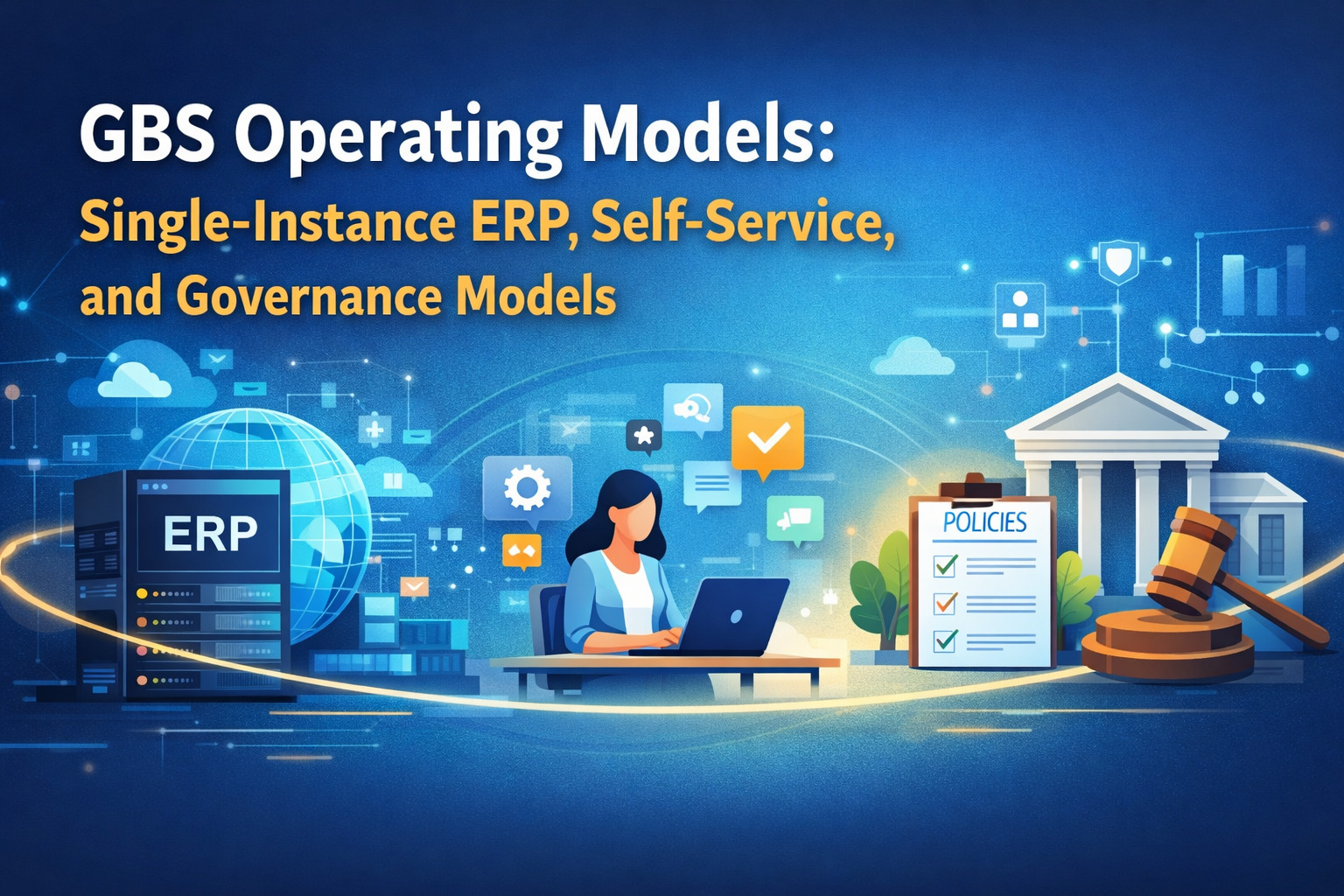 GBS Operating Models:
Single-Instance ERP, Self-Service, and Governance Models

ERP

POLICIES